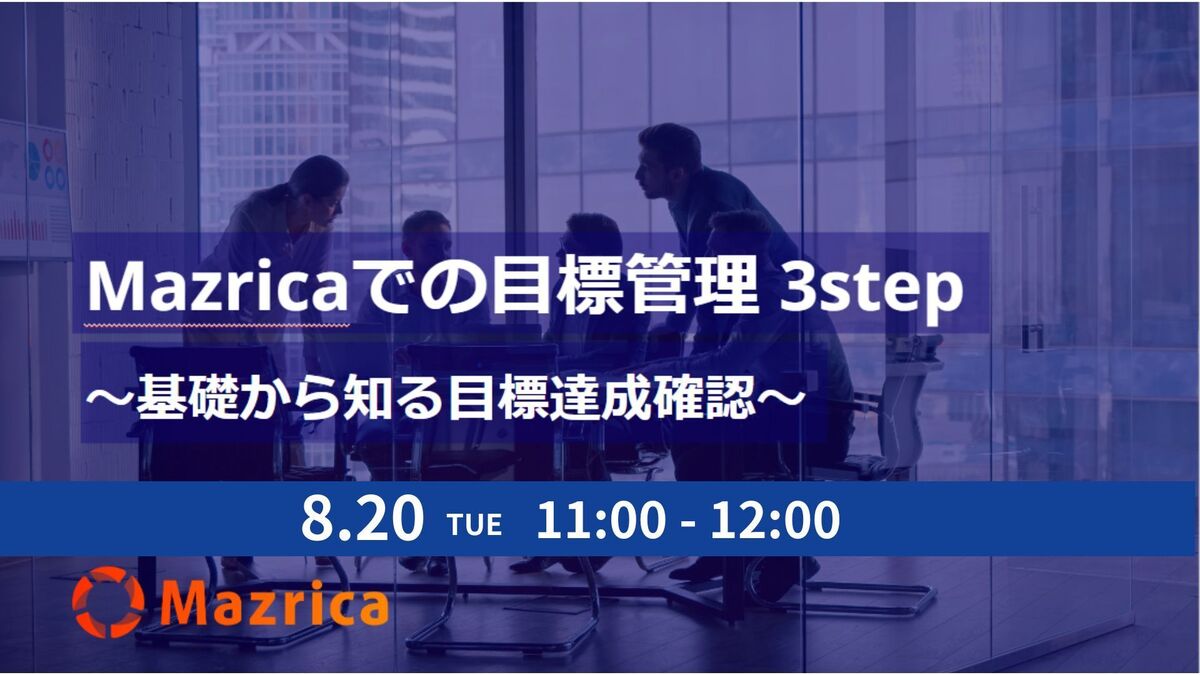 Mazricaでの目標管理 3step

～基礎から知る目標達成確認～

8.20 TUE 11:00 - 12:00

Mazrica